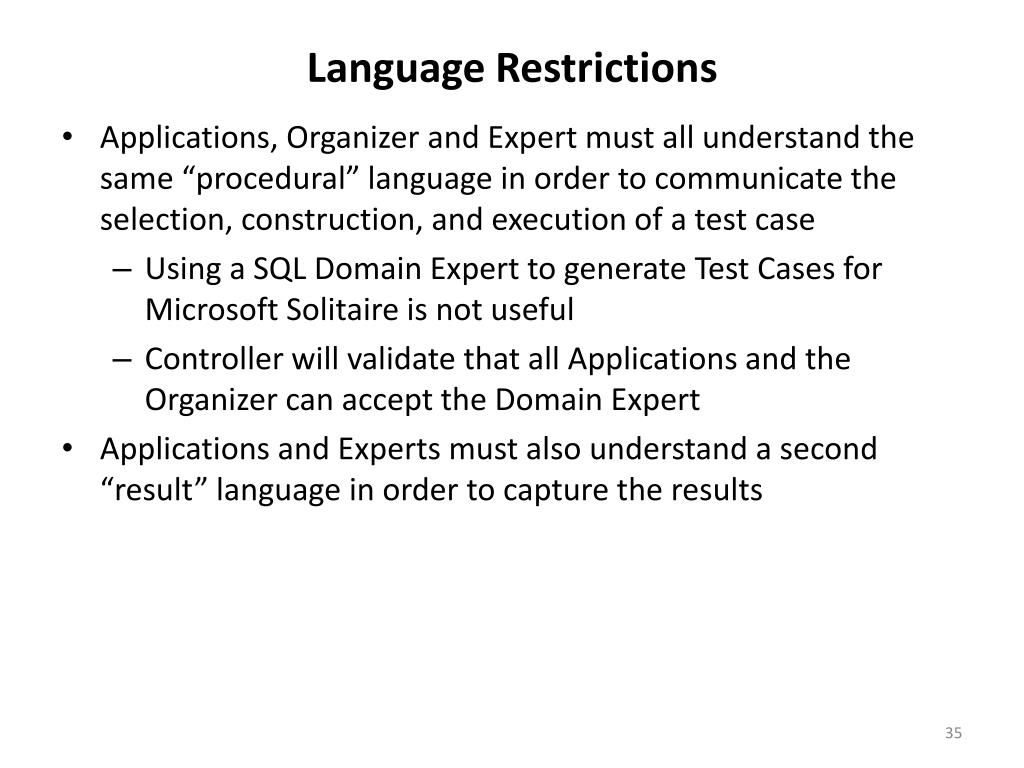 Language Restrictions

• Applications, Organizer and Expert must all understand the same “procedural” language in order to communicate the selection, construction, and execution of a test case

– Using a SQL Domain Expert to generate Test Cases for Microsoft Solitaire is not useful

– Controller will validate that all Applications and the Organizer can accept the Domain Expert

• Applications and Experts must also understand a second “result” language in order to capture the results

35